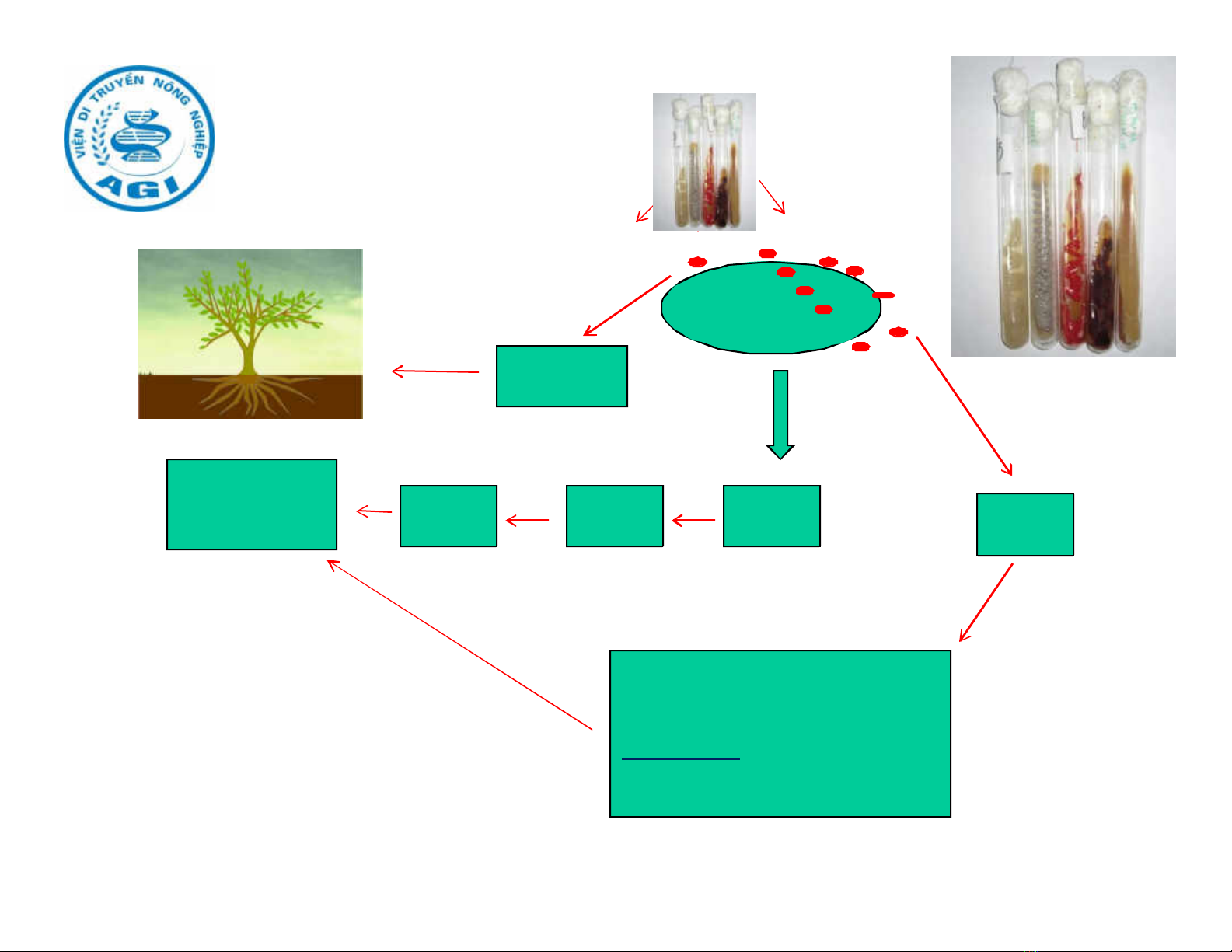 VIỆN DI TRUYỀN NÔNG NGHIỆP
AGI